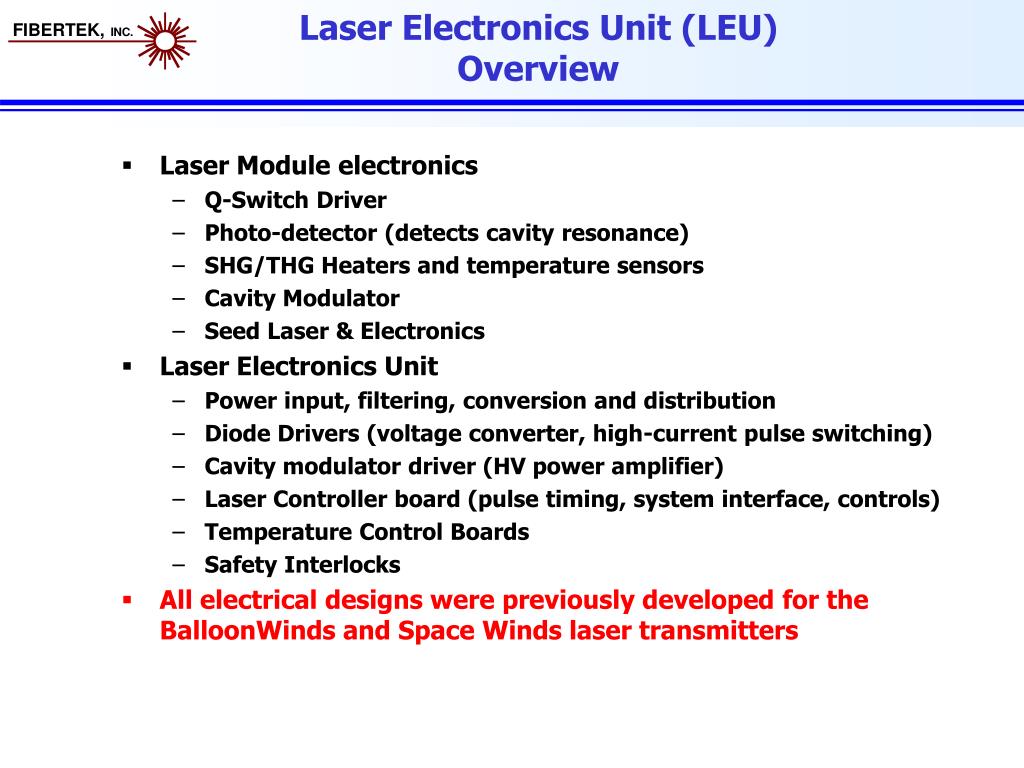 FIBERTEK, INC.

Laser Electronics Unit (LEU)
Overview

▪ Laser Module electronics
– Q-Switch Driver
– Photo-detector (detects cavity resonance)
– SHG/THG Heaters and temperature sensors
– Cavity Modulator
– Seed Laser & Electronics
▪ Laser Electronics Unit
– Power input, filtering, conversion and distribution
– Diode Drivers (voltage converter, high-current pulse switching)
– Cavity modulator driver (HV power amplifier)
– Laser Controller board (pulse timing, system interface, controls)
– Temperature Control Boards
– Safety Interlocks
▪ All electrical designs were previously developed for the BalloonWinds and Space Winds laser transmitters